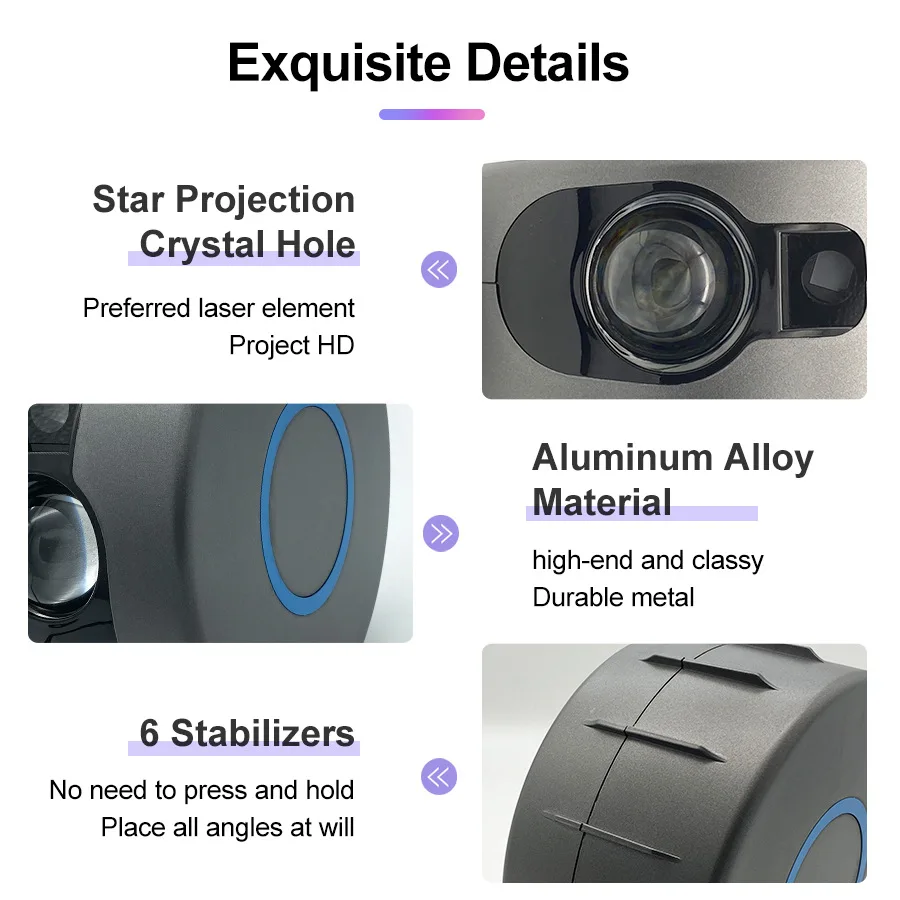 Exquisite Details

Star Projection Crystal Hole

Preferred laser element
Project HD

Aluminum Alloy Material

high-end and classy
Durable metal

6 Stabilizers

No need to press and hold
Place all angles at will